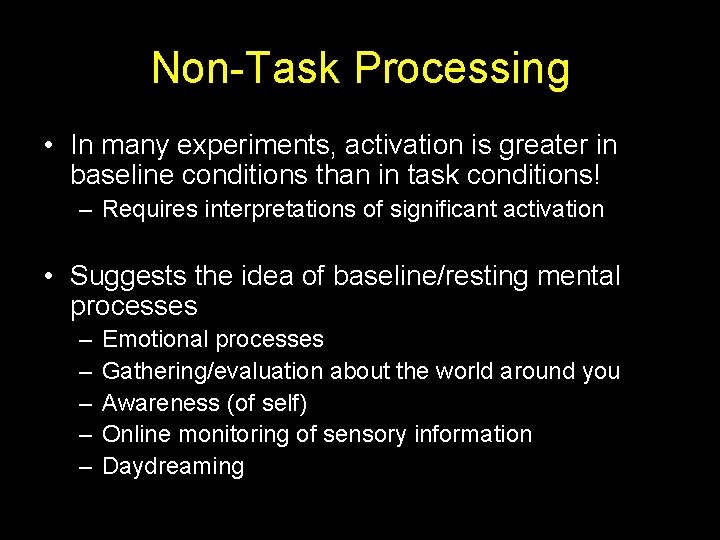 Non-Task Processing

• In many experiments, activation is greater in baseline conditions than in task conditions!
– Requires interpretations of significant activation

• Suggests the idea of baseline/resting mental processes
– Emotional processes
– Gathering/evaluation about the world around you
– Awareness (of self)
– Online monitoring of sensory information
– Daydreaming